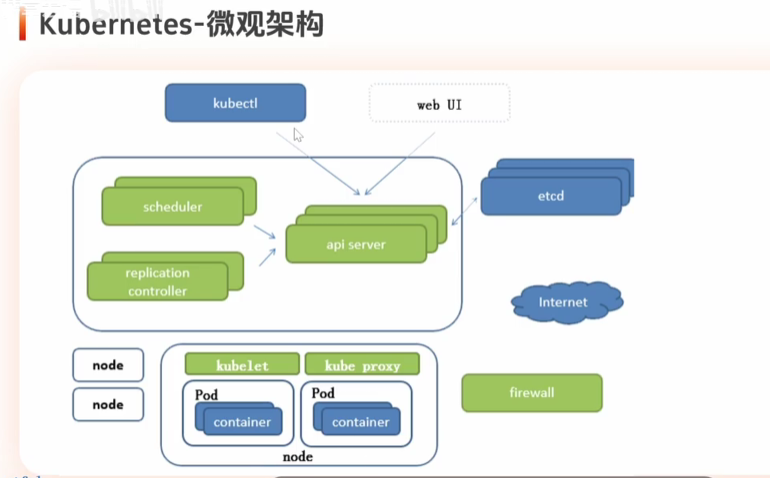 Kubernetes-微观架构

kubectl

web UI

scheduler

replication controller

api server

etcd

Internet

node

node

kubelet

kube proxy

Pod

container

Pod

container

node

firewall